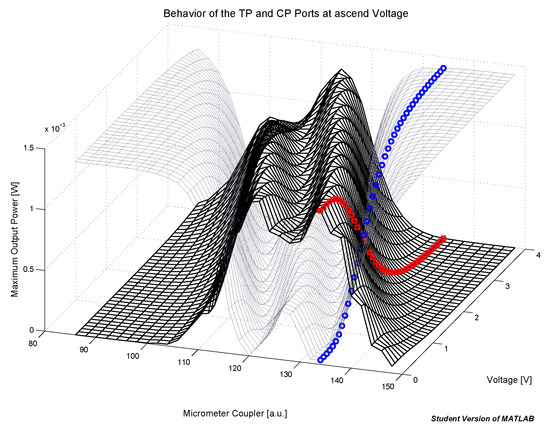 Behavior of the TP and CP Ports at ascend Voltage

$\times 10^{-3}$

1.5

1

0.5

0

Maximum Output Power [W]

80

90

100

110

120

130

140

150

Micrometer Coupler [a.u.]

0

1

2

3

4

Voltage [V]

Student Version of MATLAB